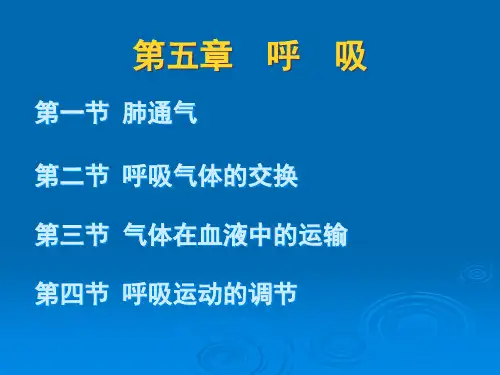 第五章　呼　吸

第一节 肺通气

第二节 呼吸气体的交换

第三节 气体在血液中的运输

第四节 呼吸运动的调节